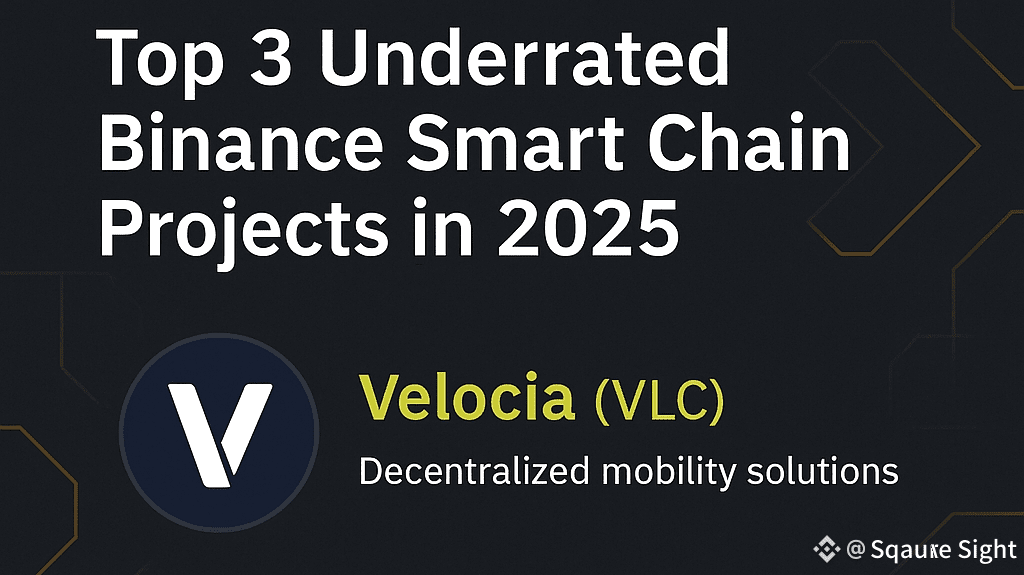 Top 3 Underrated Binance Smart Chain Projects in 2025

V

Velocia (VLC)

Decentralized mobility solutions

@ Sqaure Sight